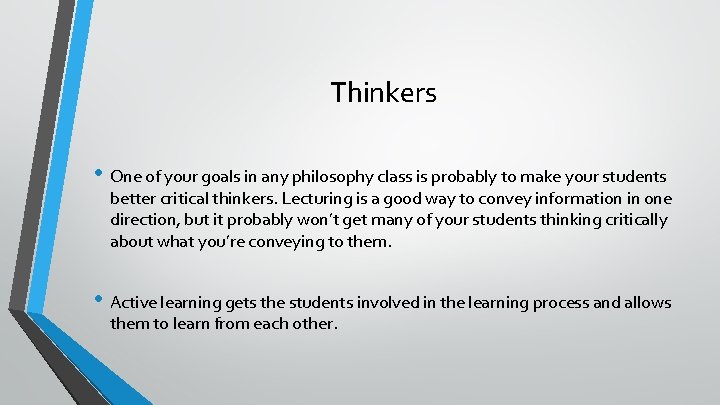 Thinkers

• One of your goals in any philosophy class is probably to make your students better critical thinkers. Lecturing is a good way to convey information in one direction, but it probably won't get many of your students thinking critically about what you're conveying to them.

• Active learning gets the students involved in the learning process and allows them to learn from each other.